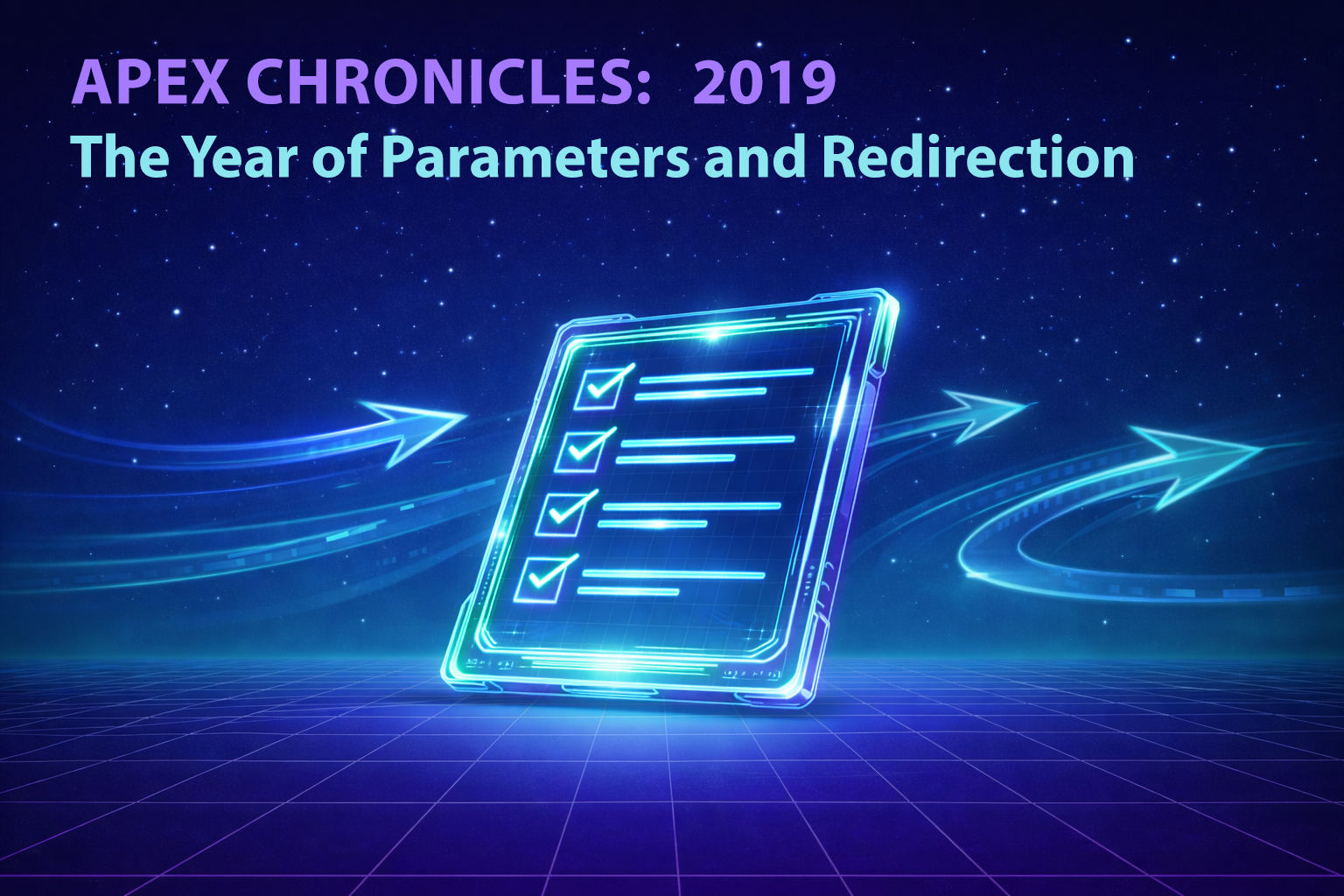 APEX CHRONICLES: 2019
The Year of Parameters and Redirection